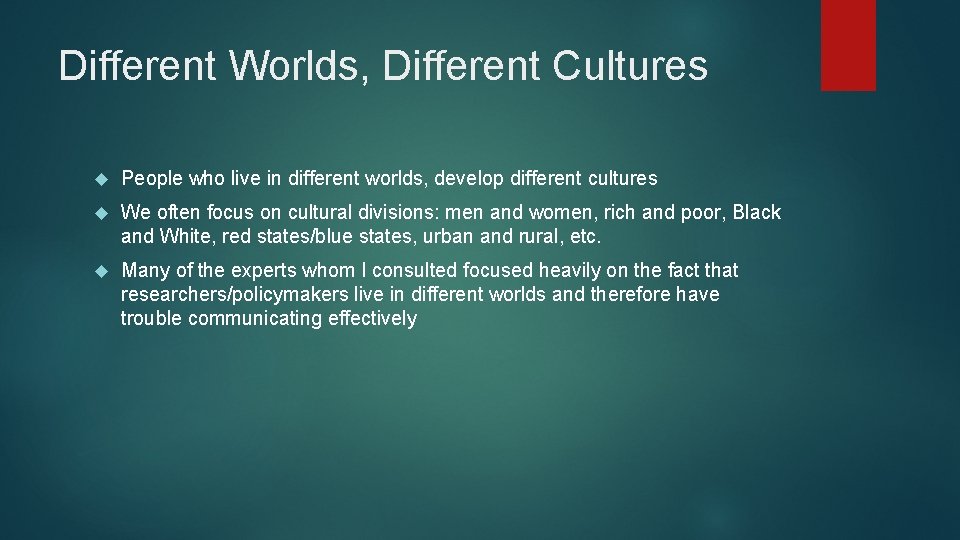 Different Worlds, Different Cultures

People who live in different worlds, develop different cultures

We often focus on cultural divisions: men and women, rich and poor, Black and White, red states/blue states, urban and rural, etc.

Many of the experts whom I consulted focused heavily on the fact that researchers/policymakers live in different worlds and therefore have trouble communicating effectively